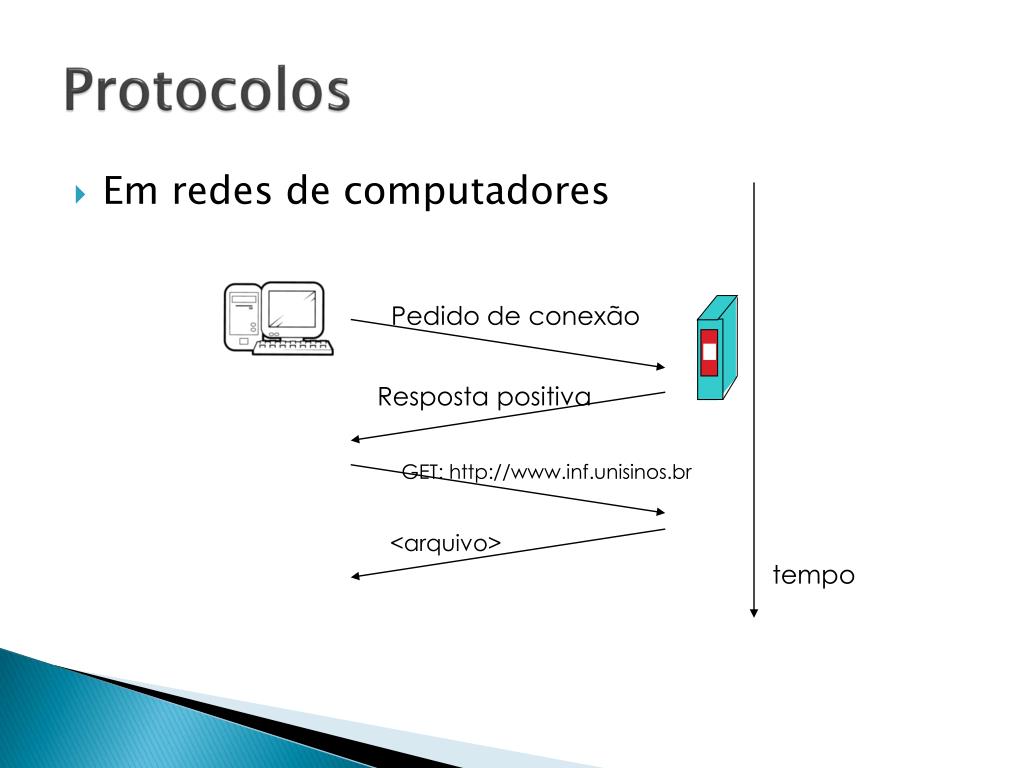 Protocolos

Em redes de computadores

Pedido de conexão

Resposta positiva

GET: http://www.inf.unisinos.br

<arquivo>

tempo